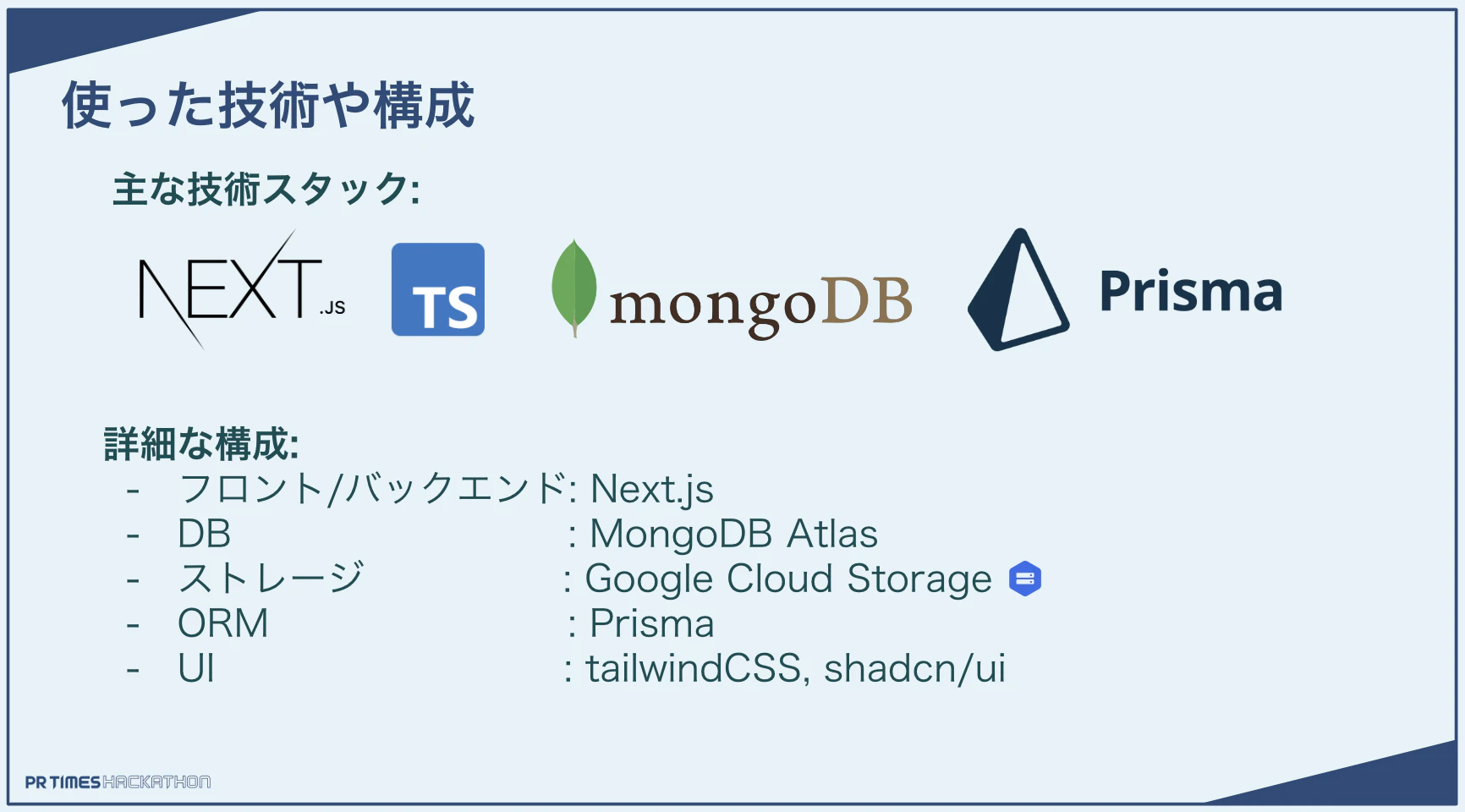 使った技術や構成

主な技術スタック:

NEXT.JS TS mongoDB Prisma

詳細な構成:
- フロント/バックエンド: Next.js
- DB : MongoDB Atlas
- ストレージ : Google Cloud Storage
- ORM : Prisma
- UI : tailwindCSS, shadcn/ui

PR TIMES HACKATHON